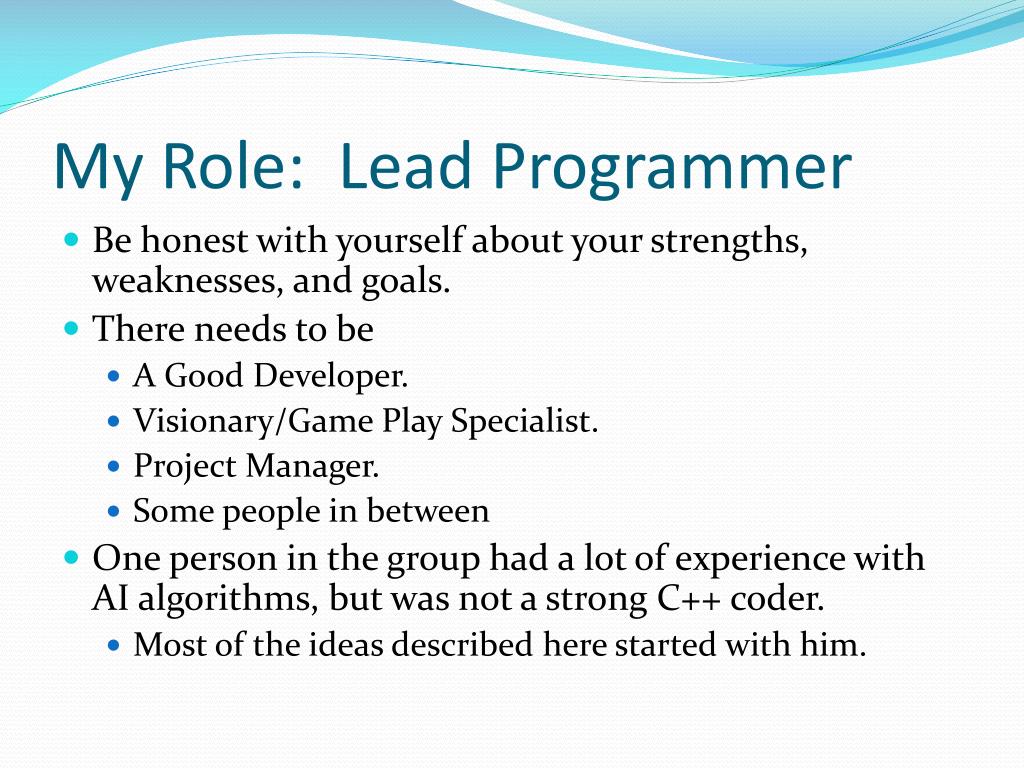 My Role:  Lead Programmer

- Be honest with yourself about your strengths, weaknesses, and goals.
- There needs to be
  - A Good Developer.
  - Visionary/Game Play Specialist.
  - Project Manager.
  - Some people in between
- One person in the group had a lot of experience with AI algorithms, but was not a strong C++ coder.
  - Most of the ideas described here started with him.